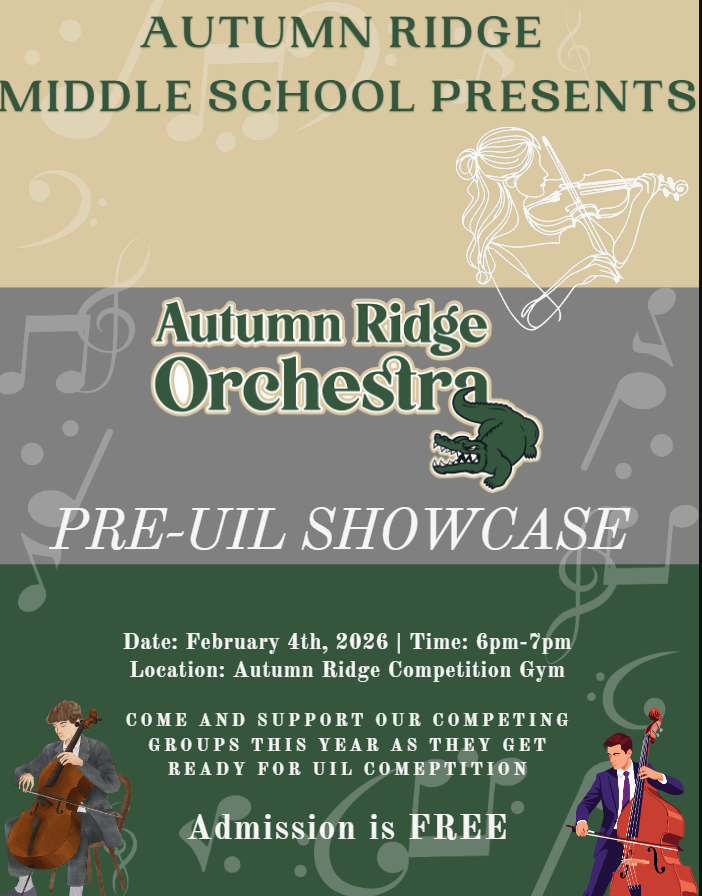 AUTUMN RIDGE
MIDDLE SCHOOL PRESENTS

Autumn Ridge
Orchestra

PRE-UIL SHOWCASE

Date: February 4th, 2026 | Time: 6pm-7pm
Location: Autumn Ridge Competition Gym

COME AND SUPPORT OUR COMPETING GROUPS THIS YEAR AS THEY GET READY FOR UIL COMEPTITION

Admission is FREE